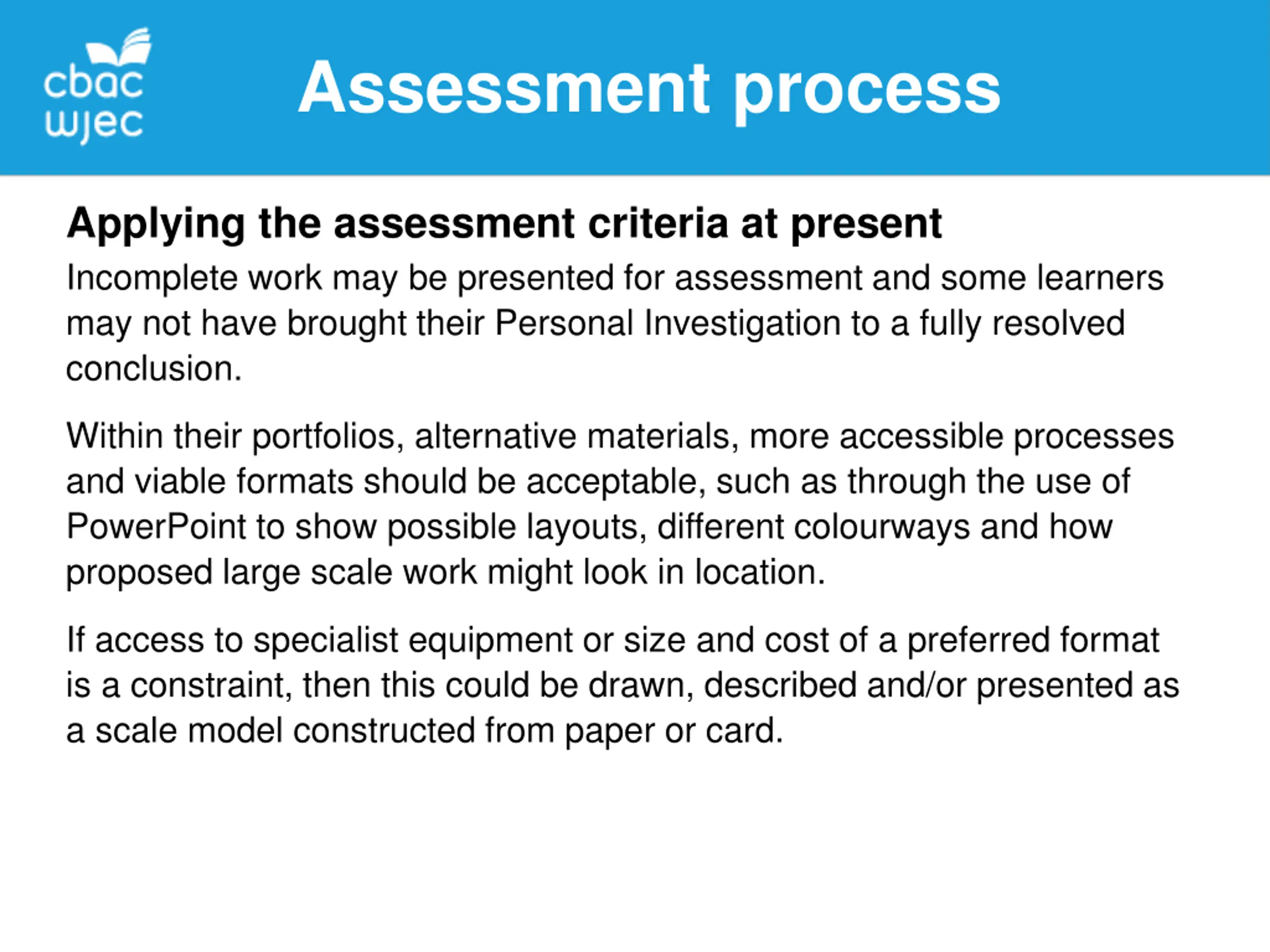 cbac
wjec

Assessment process

Applying the assessment criteria at present

Incomplete work may be presented for assessment and some learners may not have brought their Personal Investigation to a fully resolved conclusion.

Within their portfolios, alternative materials, more accessible processes and viable formats should be acceptable, such as through the use of PowerPoint to show possible layouts, different colourways and how proposed large scale work might look in location.

If access to specialist equipment or size and cost of a preferred format is a constraint, then this could be drawn, described and/or presented as a scale model constructed from paper or card.